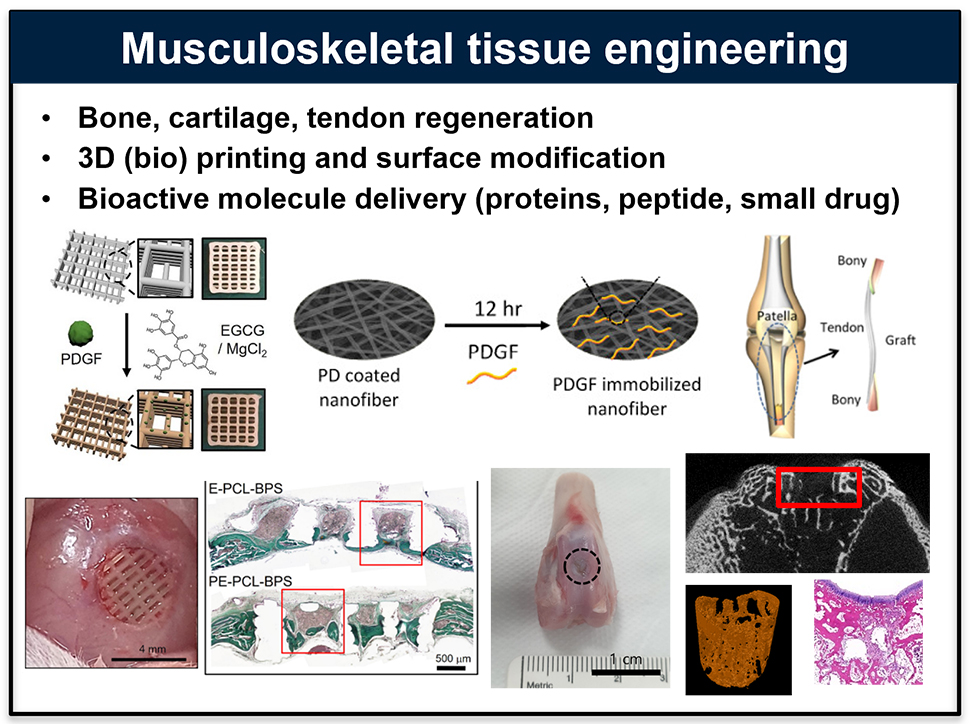 Musculoskeletal tissue engineering

• Bone, cartilage, tendon regeneration
• 3D (bio) printing and surface modification
• Bioactive molecule delivery (proteins, peptide, small drug)

PDGF

EGCG / $MgCl_2$

PD coated nanofiber

12 hr

PDGF

PDGF immobilized nanofiber

Patella

Bony

Tendon

Graft

Bony

4 mm

E-PCL-BPS

PE-PCL-BPS

500 μm

1 cm

Metric 1 2 3